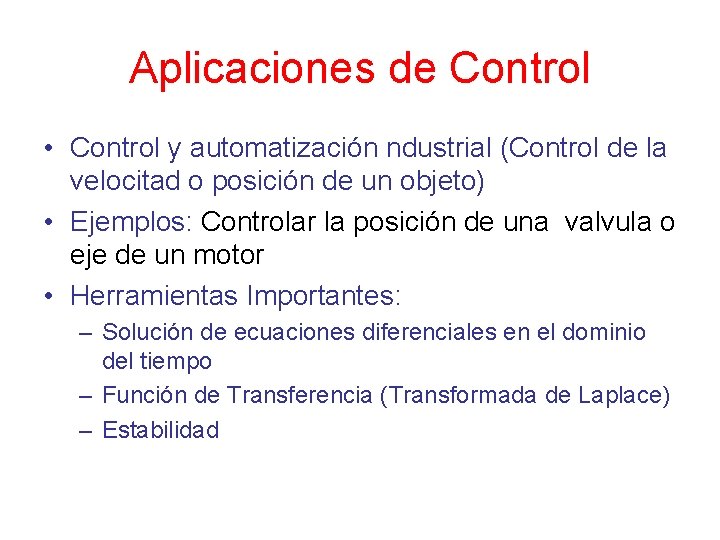 Aplicaciones de Control

• Control y automatización ndustrial (Control de la velocitad o posición de un objeto)

• Ejemplos: Controlar la posición de una valvula o eje de un motor

• Herramientas Importantes:

– Solución de ecuaciones diferenciales en el dominio del tiempo

– Función de Transferencia (Transformada de Laplace)

– Estabilidad